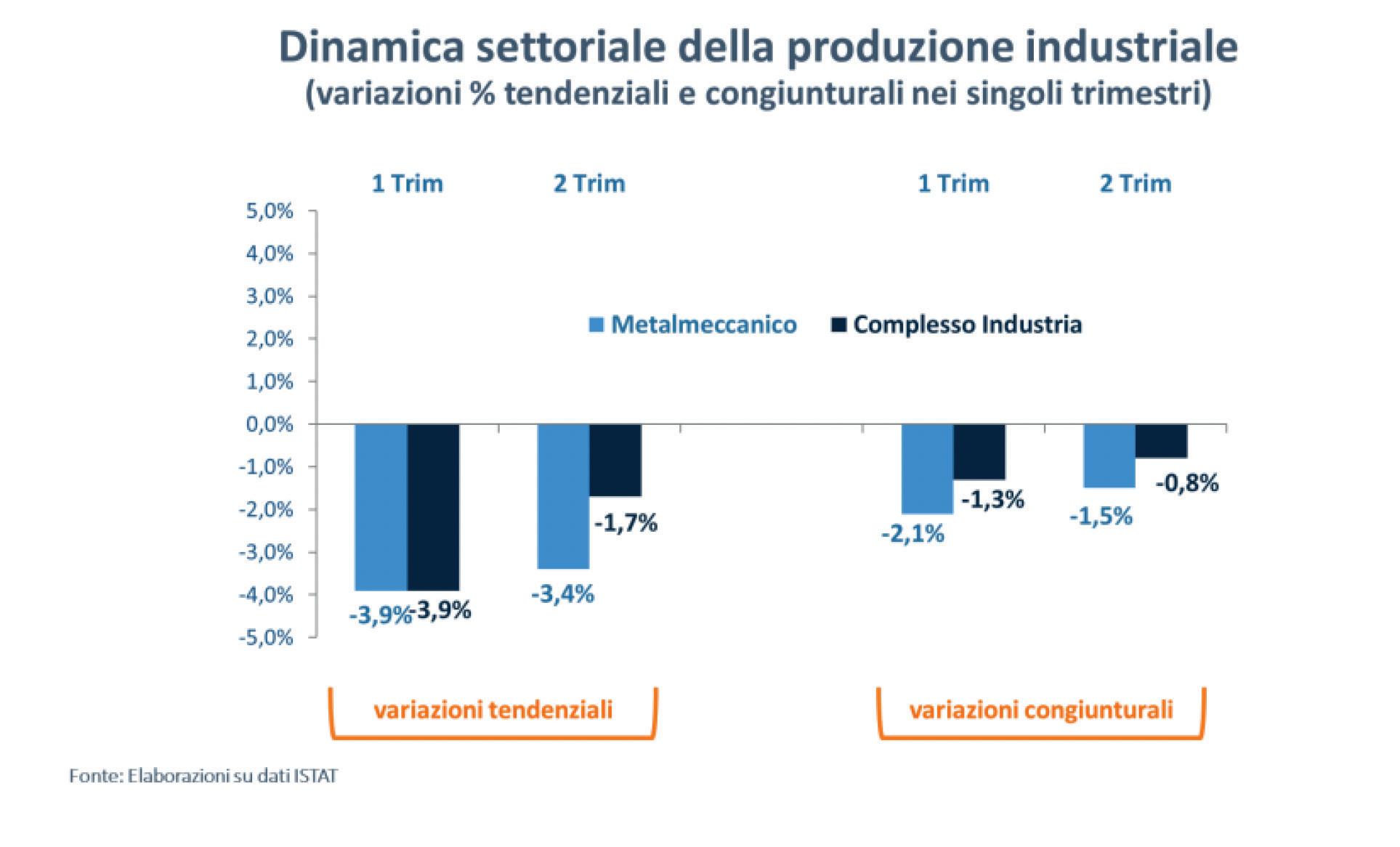 Dinamica settoriale della produzione industriale
(variazioni % tendenziali e congiunturali nei singoli trimestri)

1 Trim
2 Trim
1 Trim
2 Trim

5,0%
4,0%
3,0%
2,0%
1,0%
0,0%
-1,0%
-2,0%
-3,0%
-4,0%
-5,0%

Metalmeccanico
Complesso Industria

-3,9%
-3,9%
-3,4%
-1,7%
-2,1%
-1,3%
-1,5%
-0,8%

variazioni tendenziali
variazioni congiunturali

Fonte: Elaborazioni su dati ISTAT